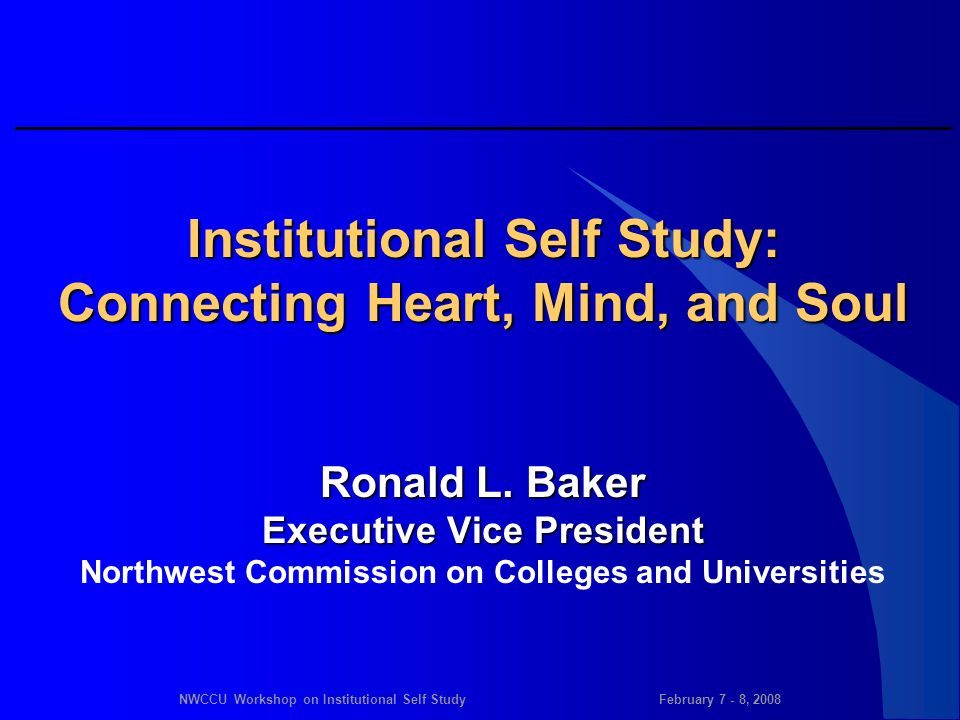 Institutional Self Study: Connecting Heart, Mind, and Soul

Ronald L. Baker
Executive Vice President
Northwest Commission on Colleges and Universities

NWCCU Workshop on Institutional Self Study

February 7 - 8, 2008